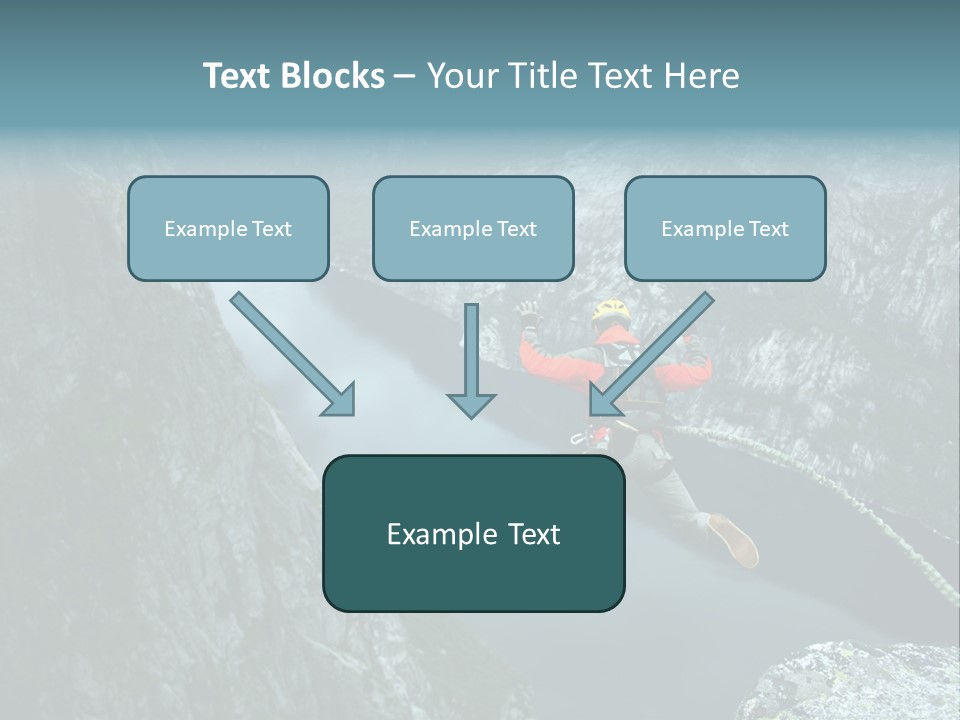 Text Blocks – Your Title Text Here

Example Text

Example Text

Example Text

Example Text